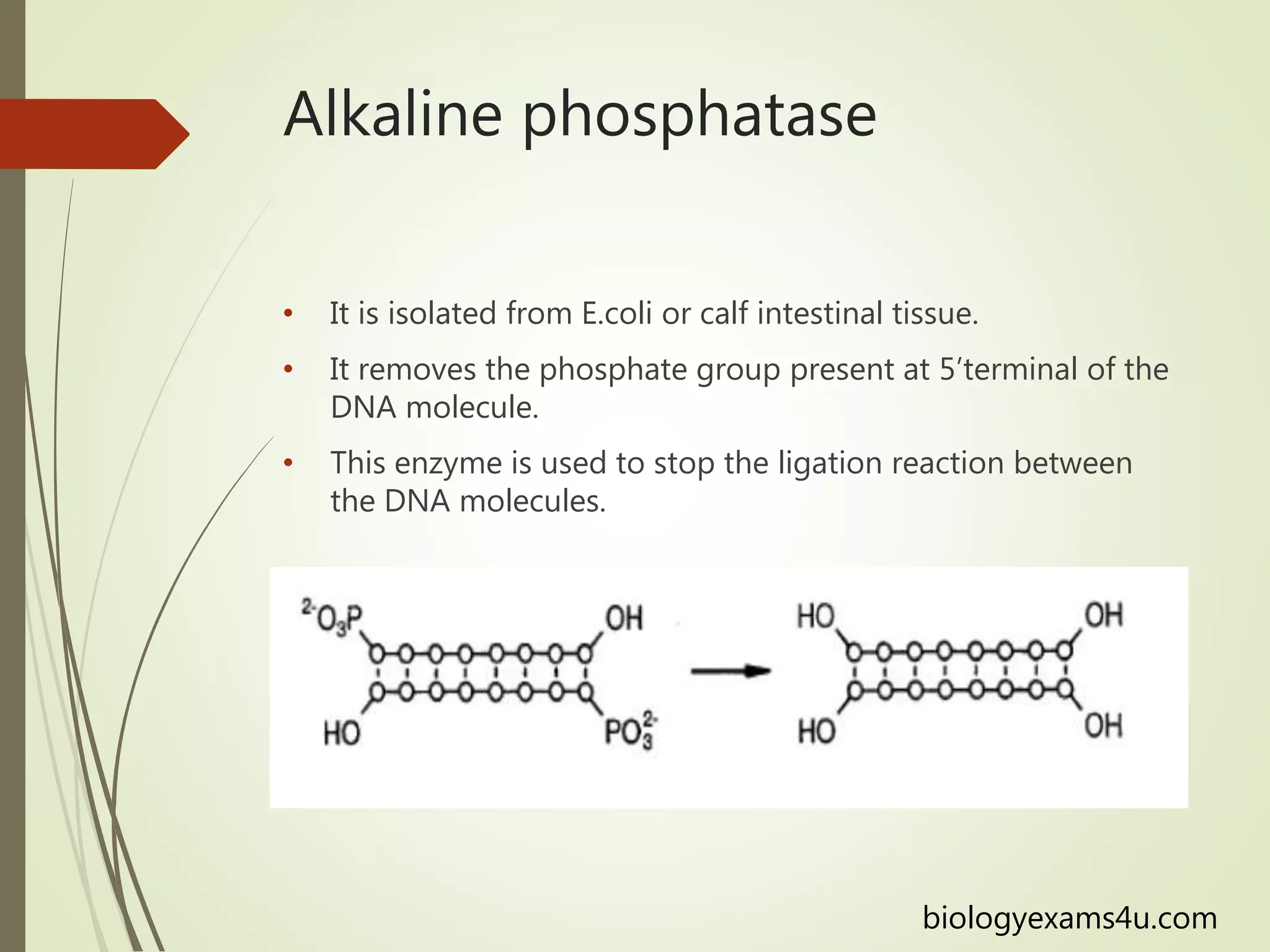 Alkaline phosphatase

• It is isolated from E.coli or calf intestinal tissue.

• It removes the phosphate group present at 5′terminal of the DNA molecule.

• This enzyme is used to stop the ligation reaction between the DNA molecules.

$^{2-}O_3P$ OH

HO $PO_3^{2-}$

HO OH

HO OH

biologyexams4u.com